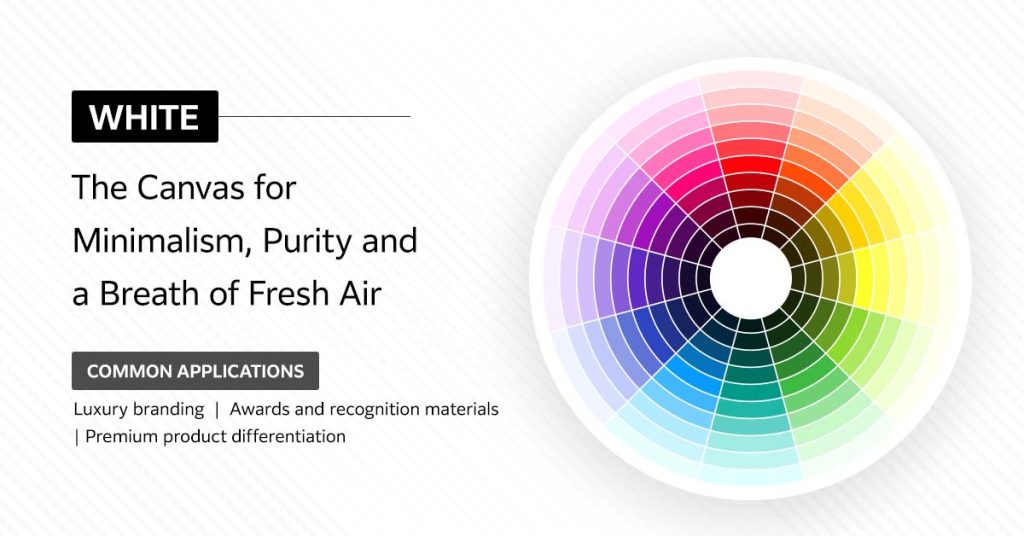 WHITE

The Canvas for Minimalism, Purity and a Breath of Fresh Air

COMMON APPLICATIONS

Luxury branding | Awards and recognition materials | Premium product differentiation